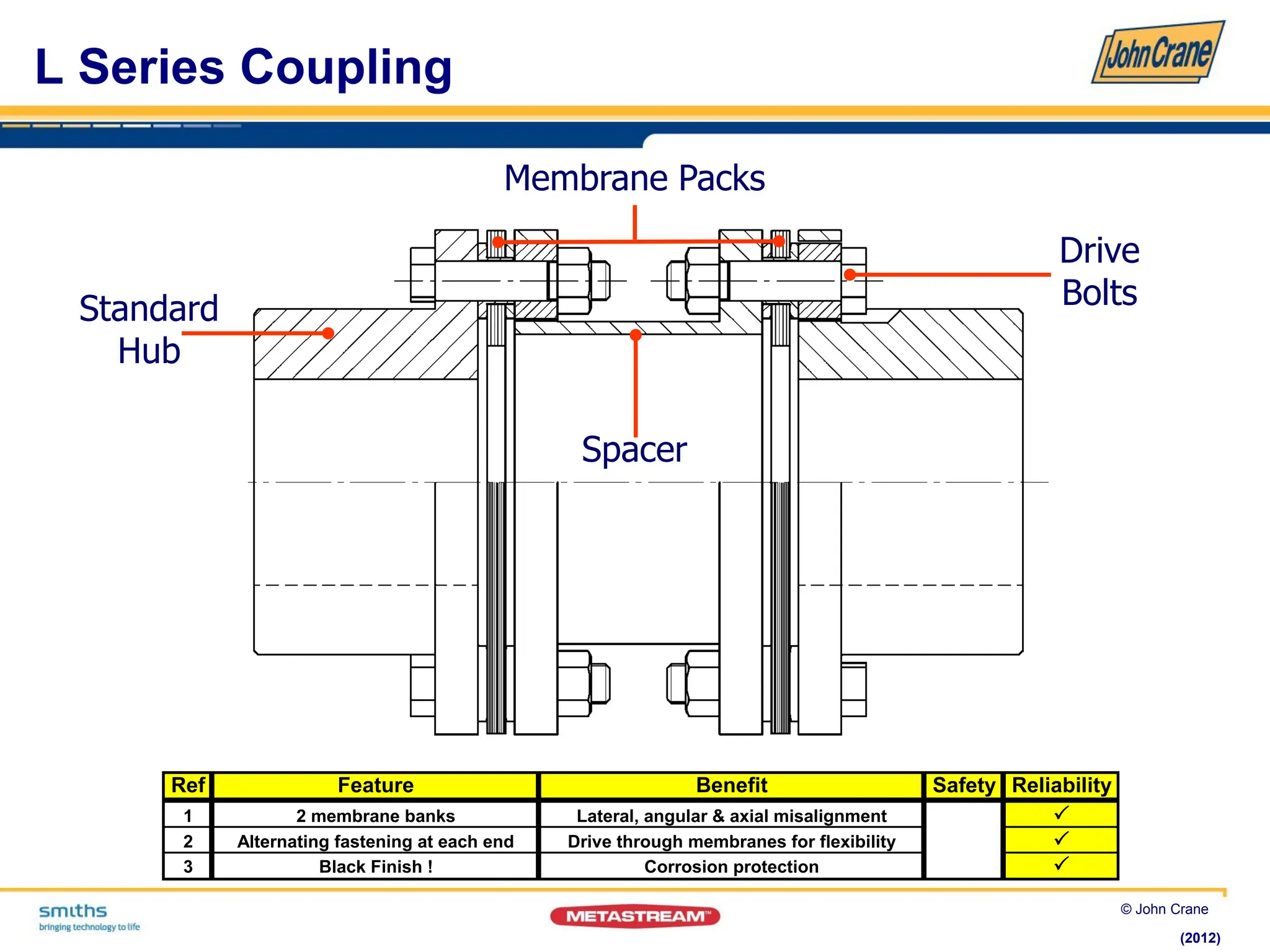 L Series Coupling

John Crane

Membrane Packs

Drive Bolts

Standard Hub

Spacer

| Ref | Feature | Benefit | Safety | Reliability |
|---|---|---|---|---|
| 1 | 2 membrane banks | Lateral, angular & axial misalignment | | ✓ |
| 2 | Alternating fastening at each end | Drive through membranes for flexibility | | ✓ |
| 3 | Black Finish ! | Corrosion protection | | ✓ |

smiths
bringing technology to life

METASTREAM™

© John Crane

(2012)